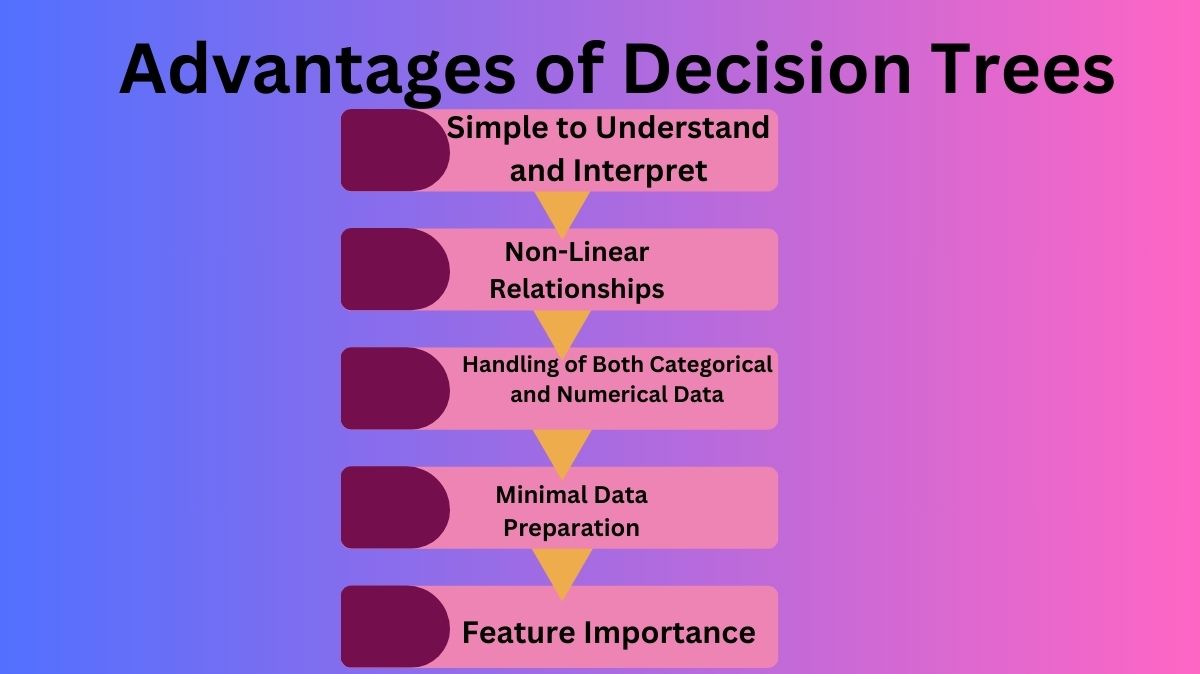 Advantages of Decision Trees

Simple to Understand and Interpret

Non-Linear Relationships

Handling of Both Categorical and Numerical Data

Minimal Data Preparation

Feature Importance